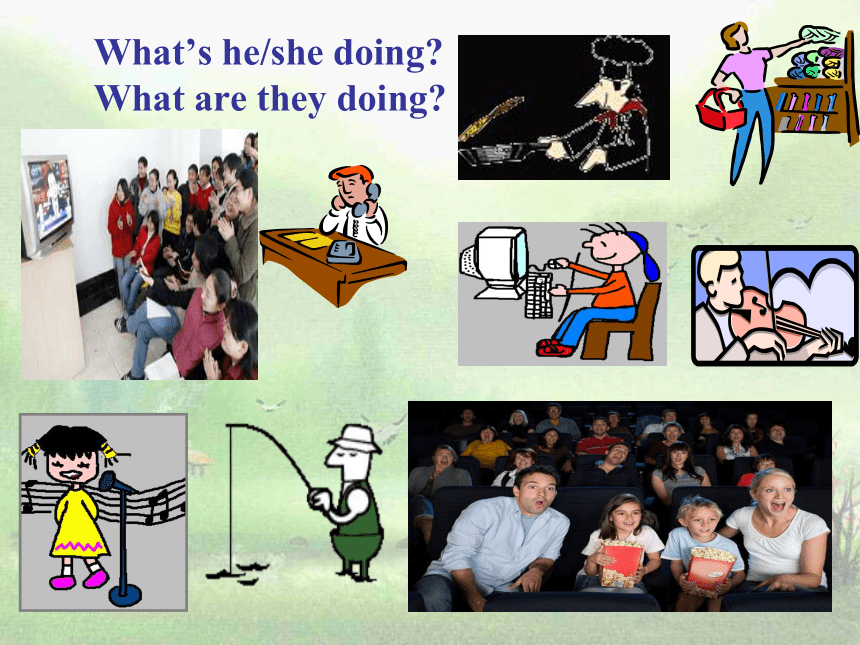 What's he/she doing?
What are they doing?